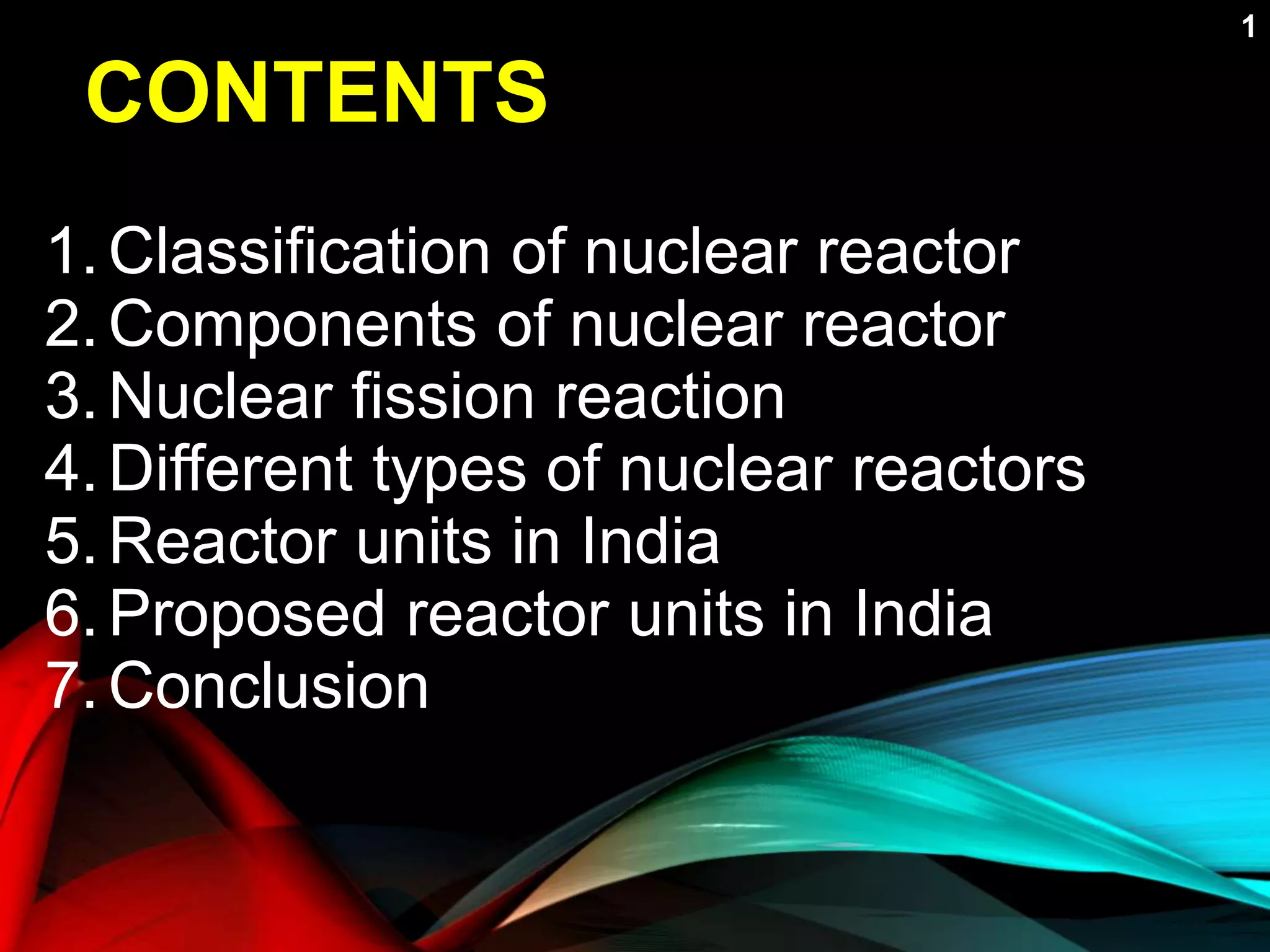 1

CONTENTS

1. Classification of nuclear reactor
2. Components of nuclear reactor
3. Nuclear fission reaction
4. Different types of nuclear reactors
5. Reactor units in India
6. Proposed reactor units in India
7. Conclusion